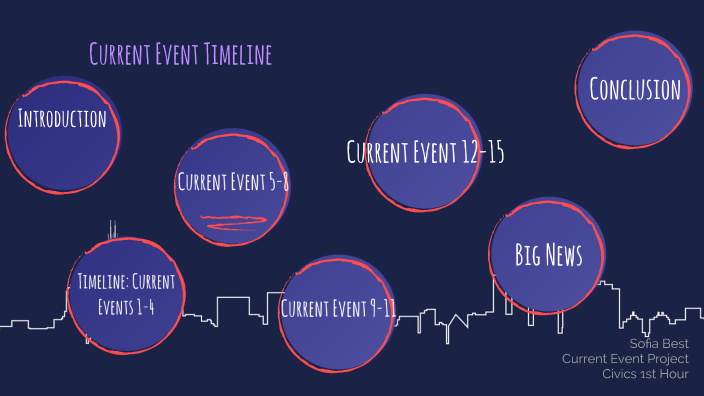 Current Event Timeline

Introduction

Current Event 5-8

Current Event 12-15

Conclusion

Timeline: Current Events 1-4

Current Event 9-11

Big News

Sofia Best
Current Event Project
Civics 1st Hour